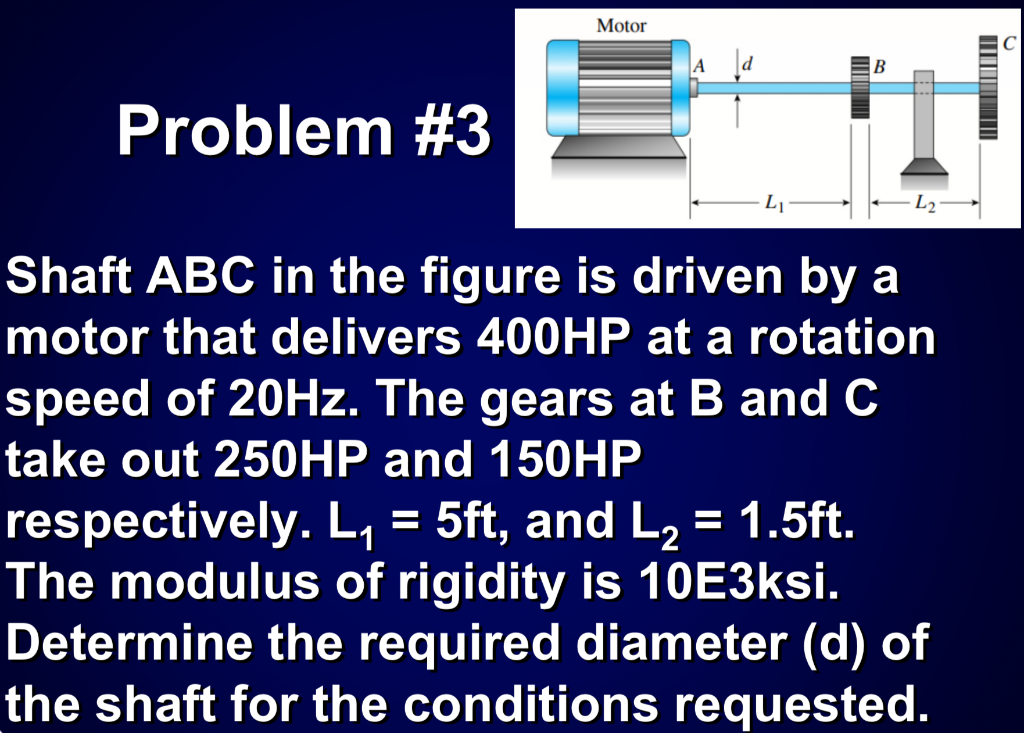 Problem #3

Motor

A

d

B

C

$L_1$

$L_2$

Shaft ABC in the figure is driven by a motor that delivers 400HP at a rotation speed of 20Hz. The gears at B and C take out 250HP and 150HP respectively. $L_1$ = 5ft, and $L_2$ = 1.5ft. The modulus of rigidity is 10E3ksi. Determine the required diameter (d) of the shaft for the conditions requested.